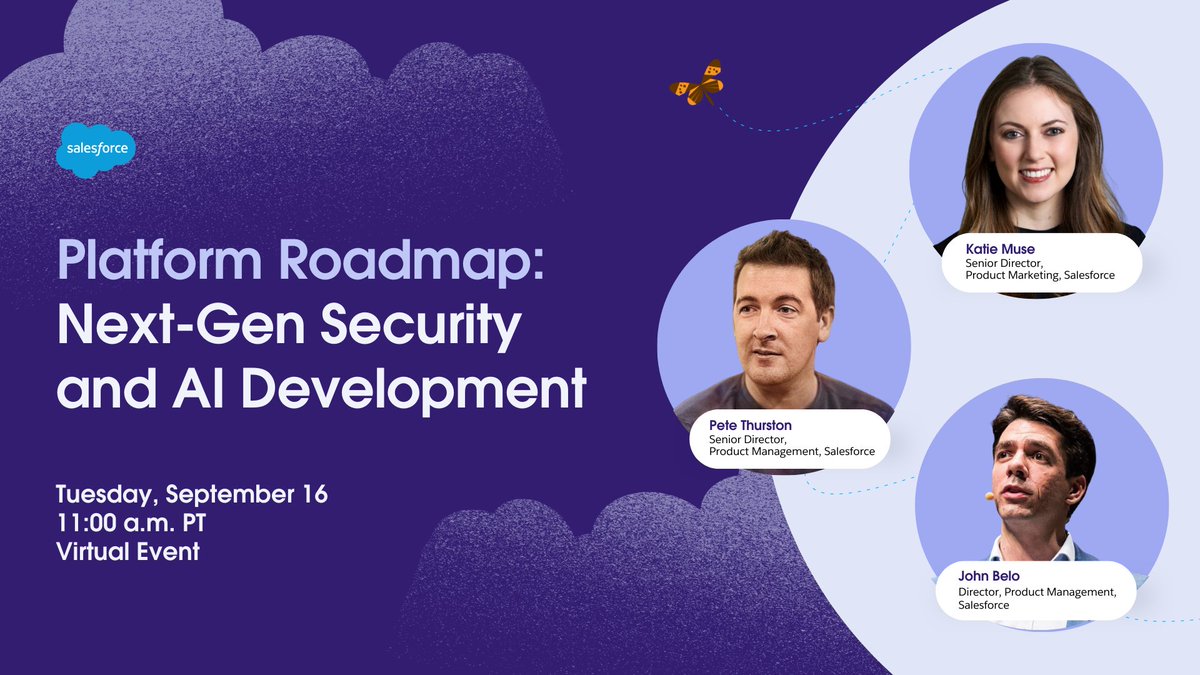 salesforce

Platform Roadmap: Next-Gen Security and AI Development

Tuesday, September 16
11:00 a.m. PT
Virtual Event

Katie Muse
Senior Director,
Product Marketing, Salesforce

Pete Thurston
Senior Director,
Product Management, Salesforce

John Belo
Director, Product Management,
Salesforce